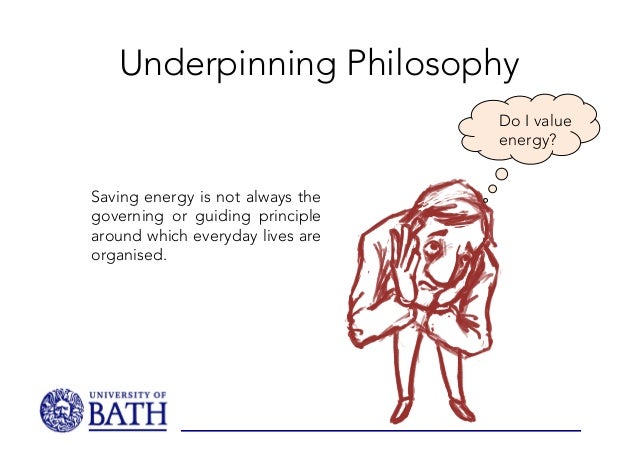 Underpinning Philosophy

Do I value energy?

Saving energy is not always the governing or guiding principle around which everyday lives are organised.

UNIVERSITY OF
BATH